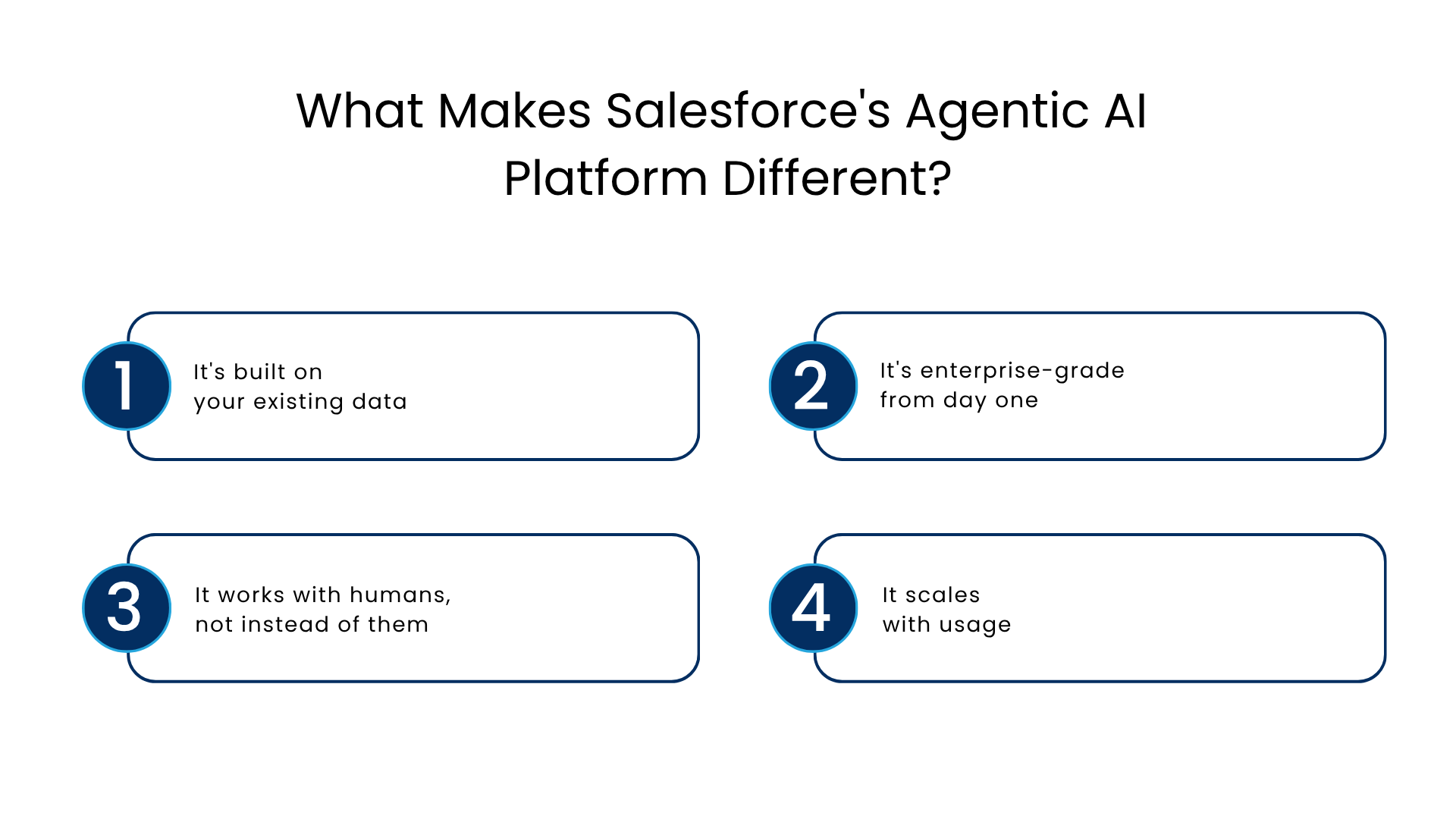 What Makes Salesforce's Agentic AI Platform Different?

1
It's built on your existing data

2
It's enterprise-grade from day one

3
It works with humans, not instead of them

4
It scales with usage